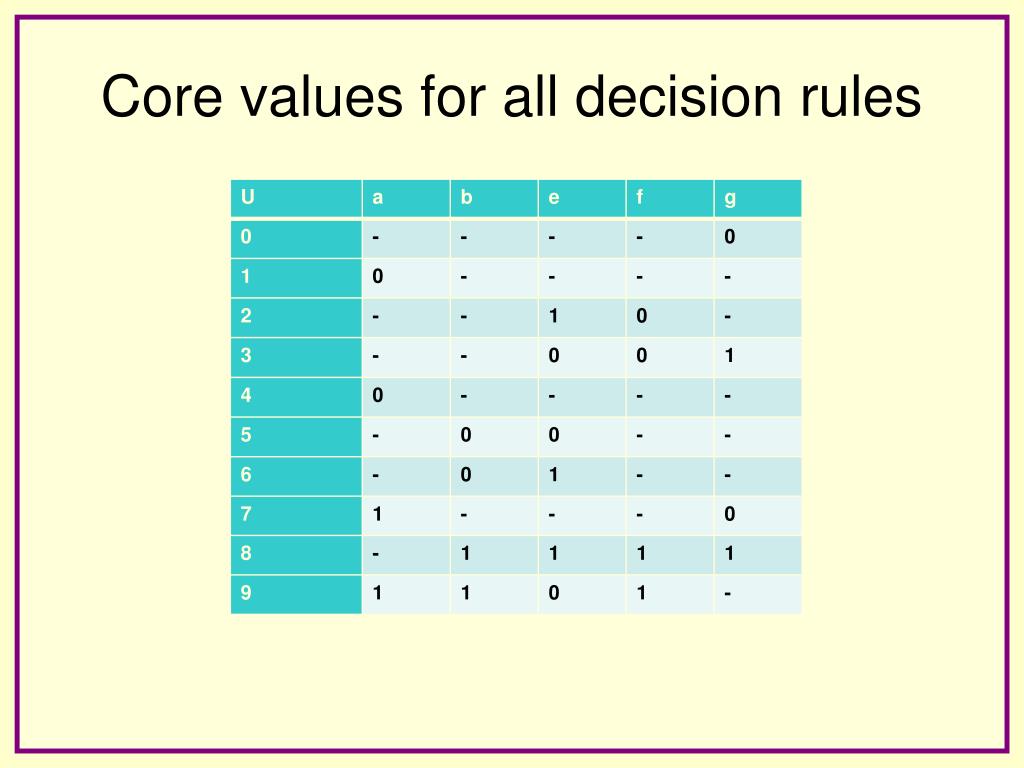 Core values for all decision rules

| U | a | b | e | f | g |
|---|---|---|---|---|---|
| 0 | - | - | - | - | 0 |
| 1 | 0 | - | - | - | - |
| 2 | - | - | 1 | 0 | - |
| 3 | - | - | 0 | 0 | 1 |
| 4 | 0 | - | - | - | - |
| 5 | - | 0 | 0 | - | - |
| 6 | - | 0 | 1 | - | - |
| 7 | 1 | - | - | - | 0 |
| 8 | - | 1 | 1 | 1 | 1 |
| 9 | 1 | 1 | 0 | 1 | - |